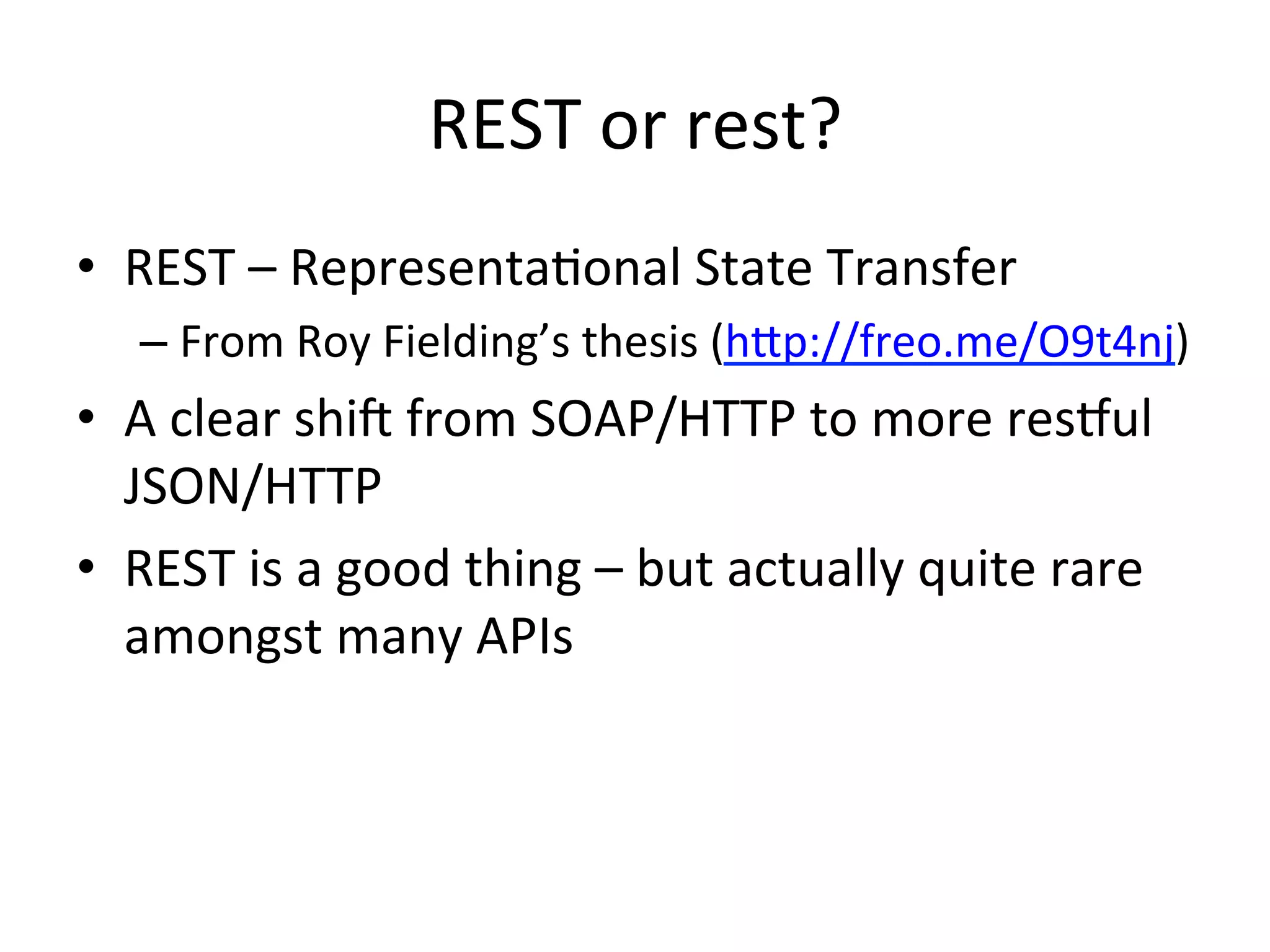 REST or rest?

• REST – Representational State Transfer
– From Roy Fielding's thesis (http://freo.me/O9t4nj)

• A clear shift from SOAP/HTTP to more restful JSON/HTTP

• REST is a good thing – but actually quite rare amongst many APIs